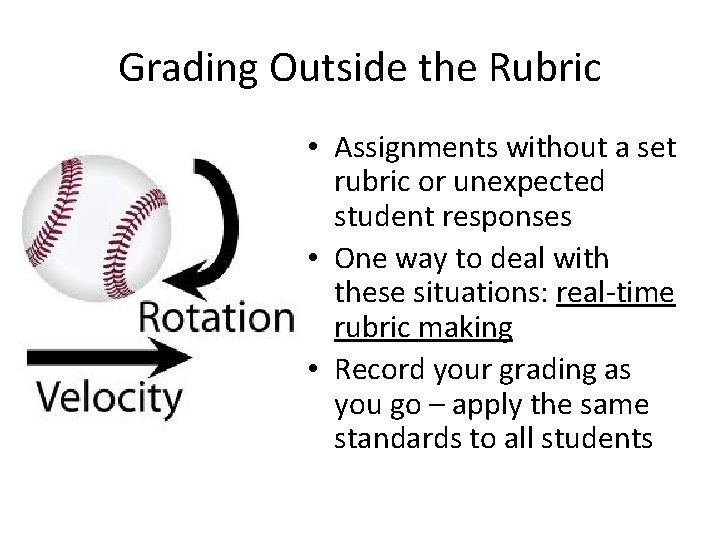 Grading Outside the Rubric

Rotation

Velocity

• Assignments without a set rubric or unexpected student responses
• One way to deal with these situations: real-time rubric making
• Record your grading as you go – apply the same standards to all students